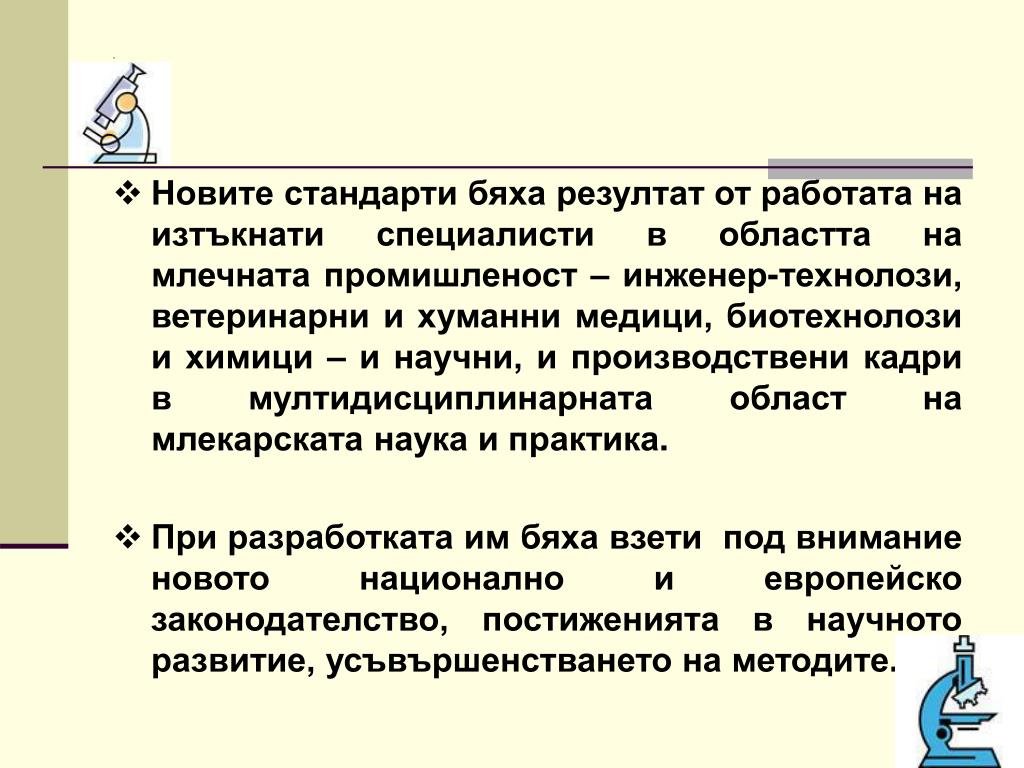 ❖ Новите стандарти бяха резултат от работата на изтъкнати специалисти в областта на млечната промишленост – инженер-технолози, ветеринарни и хуманни медици, биотехнолози и химици – и научни, и производствени кадри в мултидисциплинарната област на млекарската наука и практика.

❖ При разработката им бяха взети под внимание новото национално и европейско законодателство, постиженията в научното развитие, усъвършенстването на методите.